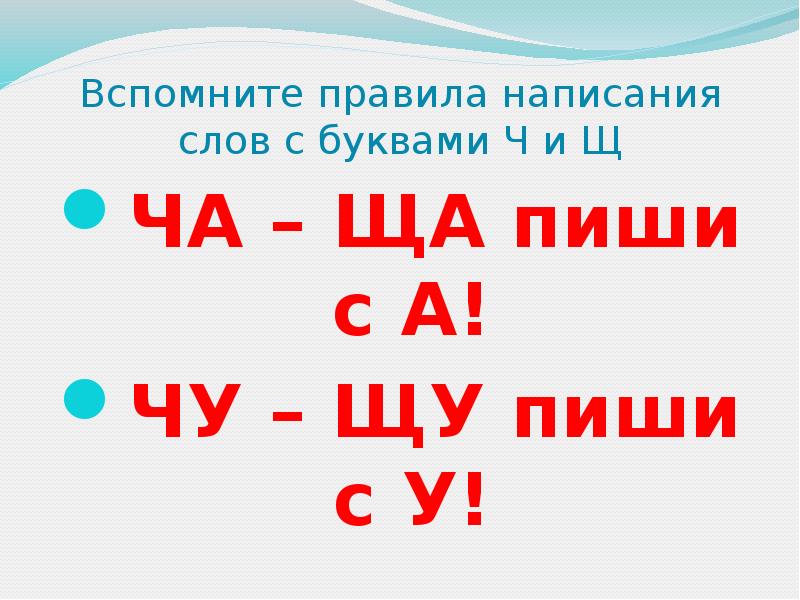 Вспомните правила написания слов с буквами Ч и Щ

ЧА – ЩА пиши с А!

ЧУ – ЩУ пиши с У!